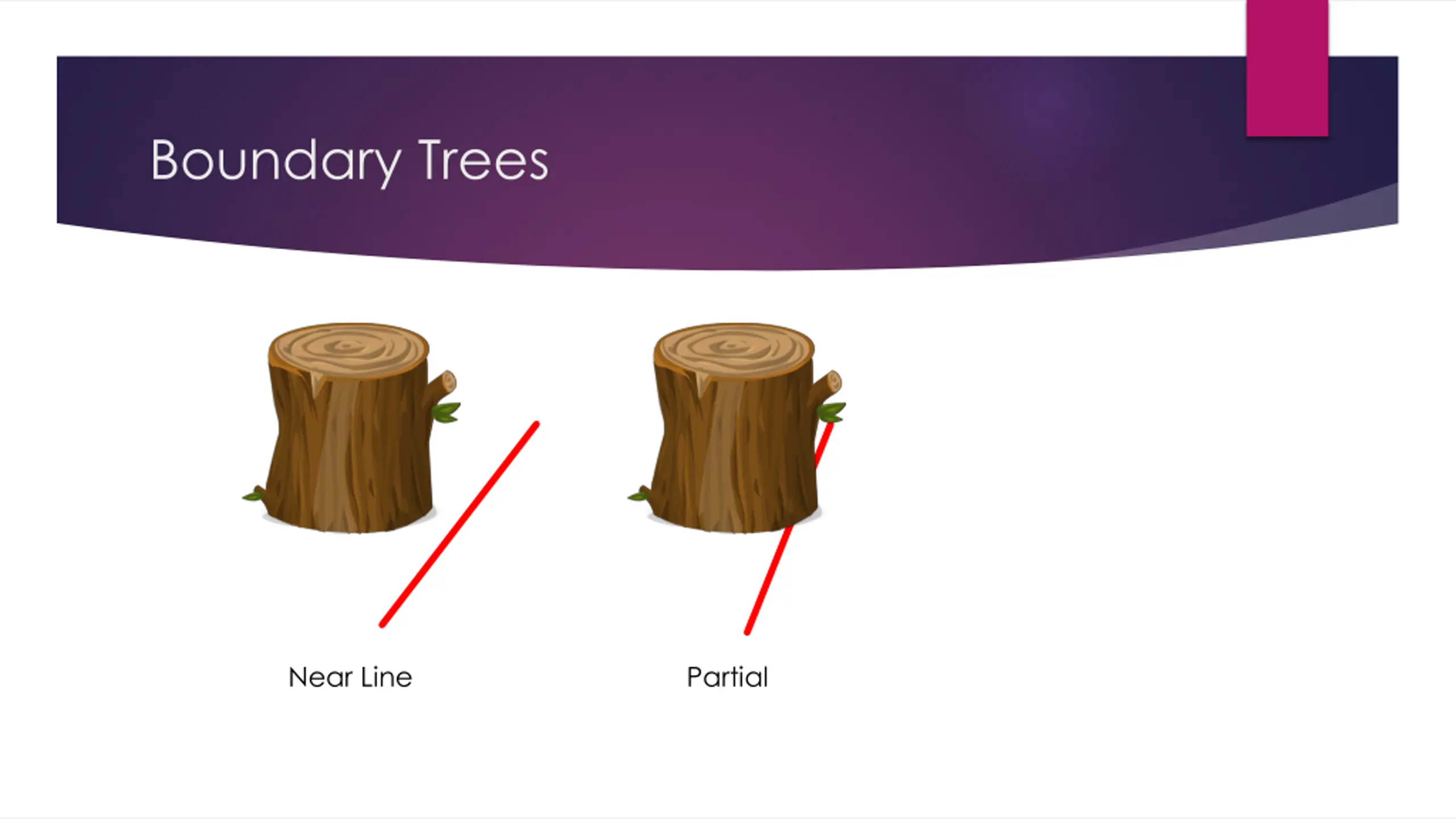 Boundary Trees

Near Line

Partial